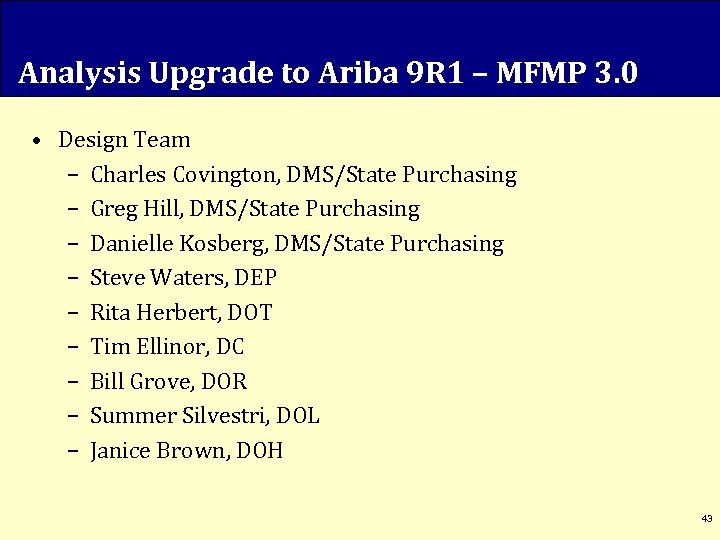 Analysis Upgrade to Ariba 9R1 – MFMP 3.0

• Design Team
  – Charles Covington, DMS/State Purchasing
  – Greg Hill, DMS/State Purchasing
  – Danielle Kosberg, DMS/State Purchasing
  – Steve Waters, DEP
  – Rita Herbert, DOT
  – Tim Ellinor, DC
  – Bill Grove, DOR
  – Summer Silvestri, DOL
  – Janice Brown, DOH

43